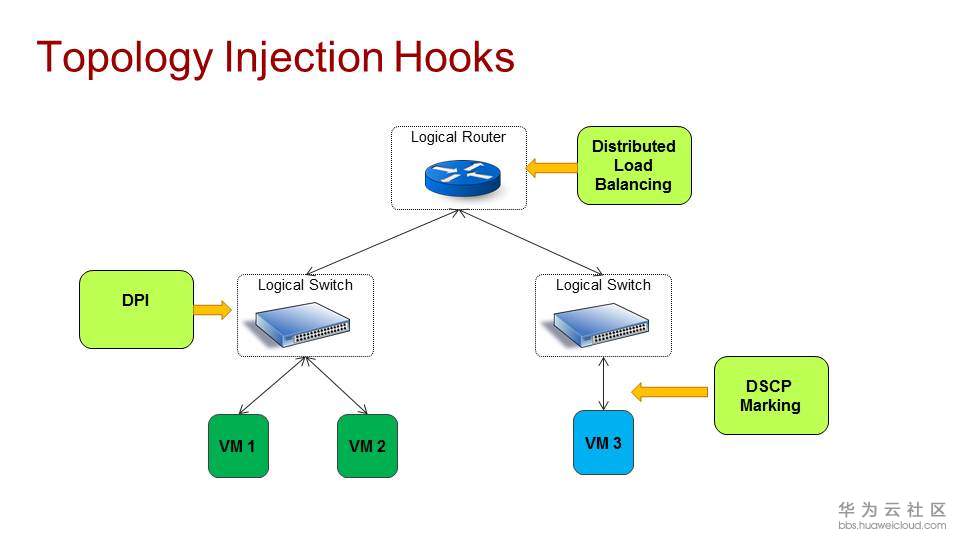 Topology Injection Hooks

Logical Router

Distributed Load Balancing

DPI

Logical Switch

Logical Switch

DSCP Marking

VM 1

VM 2

VM 3

华为云社区
bbs.huaweicloud.com